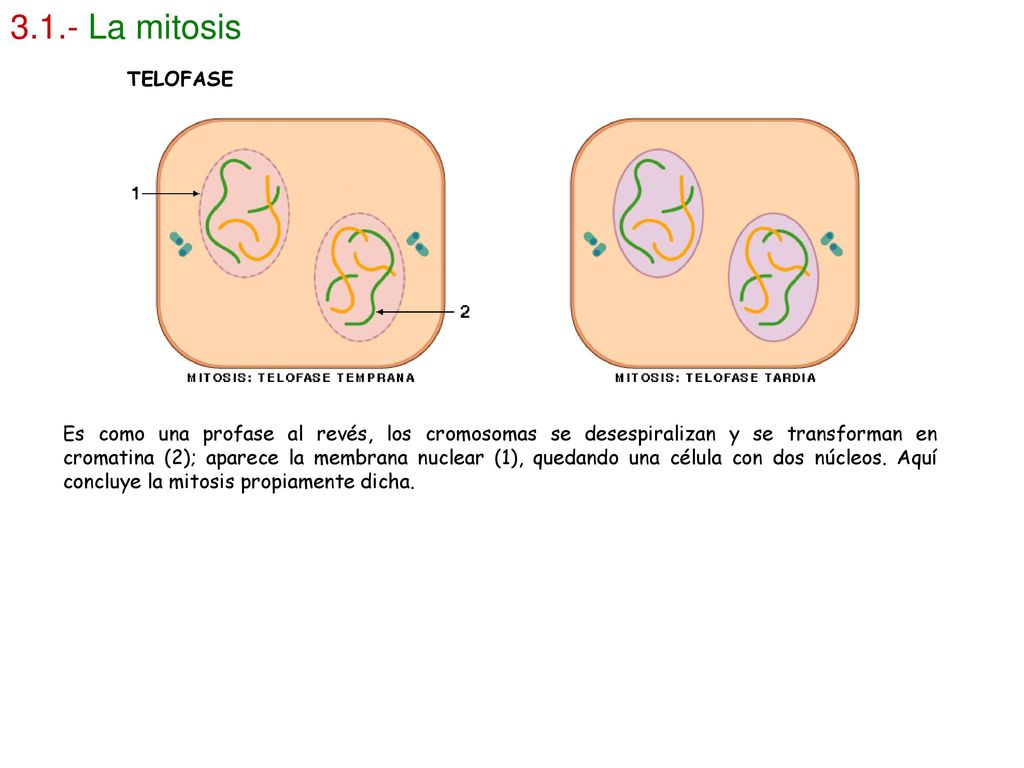 3.1.- La mitosis

TELOFASE

1

2

MITOSIS: TELOFASE TEMPRANA

MITOSIS: TELOFASE TARDIA

Es como una profase al revés, los cromosomas se desespiralizan y se transforman en cromatina (2); aparece la membrana nuclear (1), quedando una célula con dos núcleos. Aquí concluye la mitosis propiamente dicha.